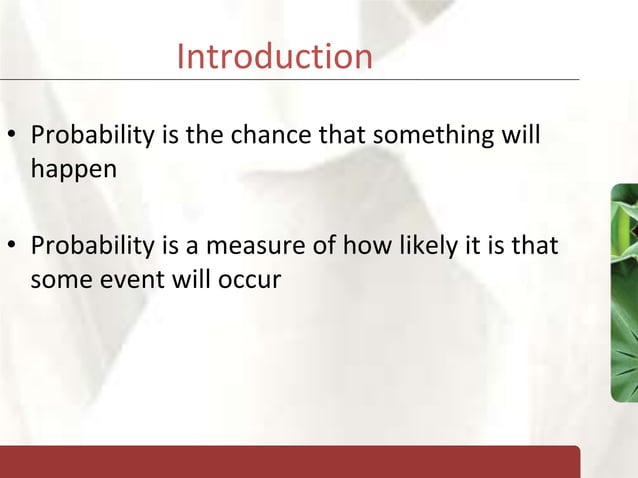 Introduction

• Probability is the chance that something will happen

• Probability is a measure of how likely it is that some event will occur